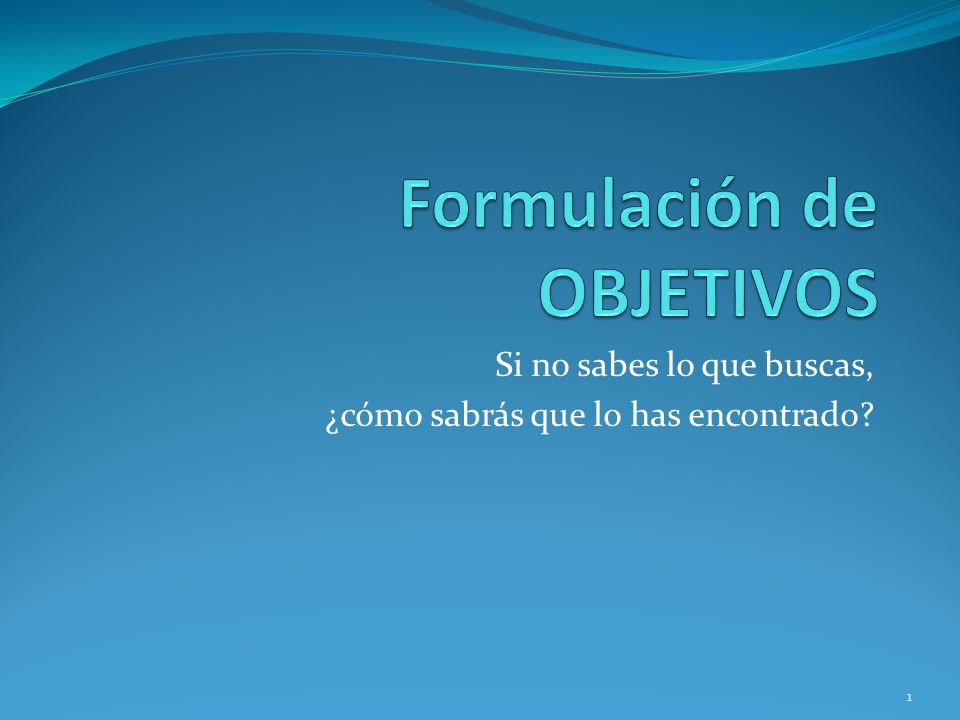 Formulación de OBJETIVOS

Si no sabes lo que buscas,
¿cómo sabrás que lo has encontrado?

1